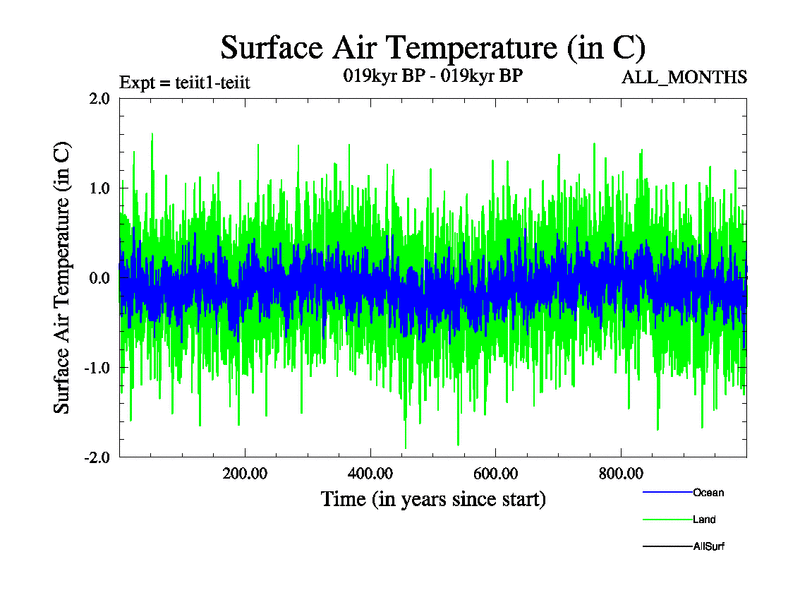 Surface Air Temperature (in C)

Expt = teiit1-teiit

019kyr BP - 019kyr BP

ALL_MONTHS

Surface Air Temperature (in C)

2.0

1.0

0.0

-1.0

-2.0

200.00

400.00

600.00

800.00

Time (in years since start)

Ocean

Land

AllSurf